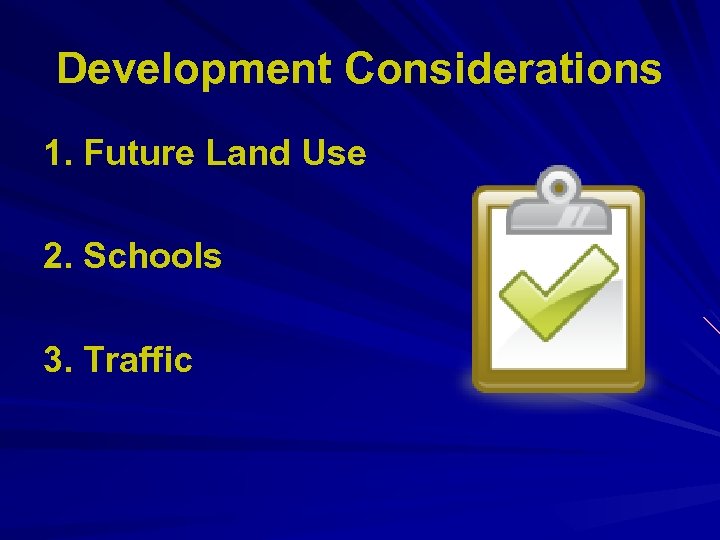 Development Considerations

1. Future Land Use

2. Schools

3. Traffic